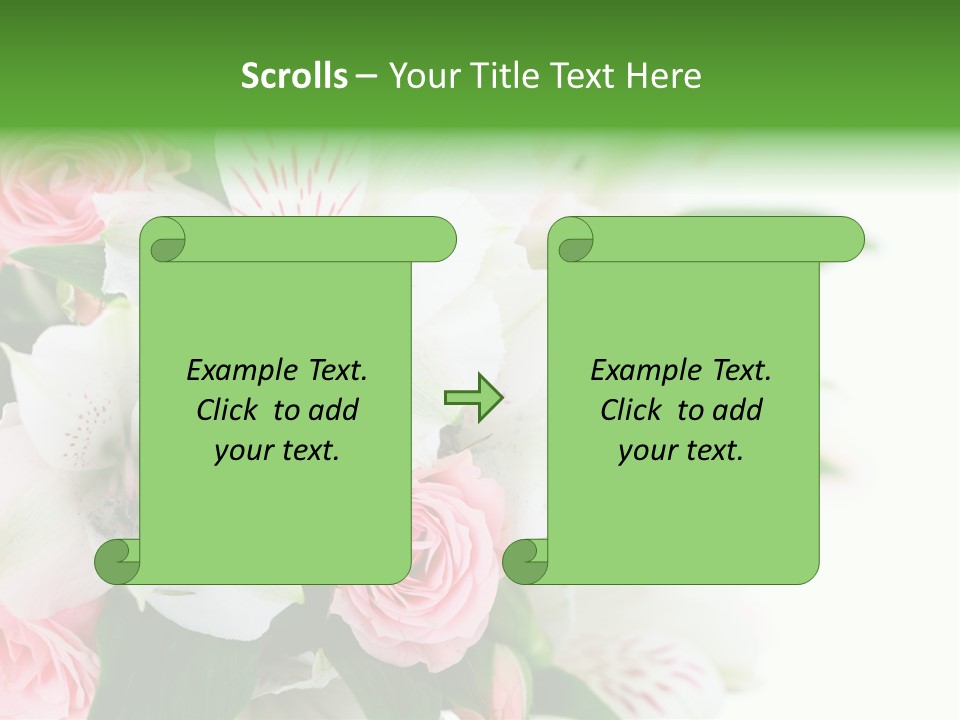 Scrolls – Your Title Text Here

Example Text. Click to add your text.

Example Text. Click to add your text.